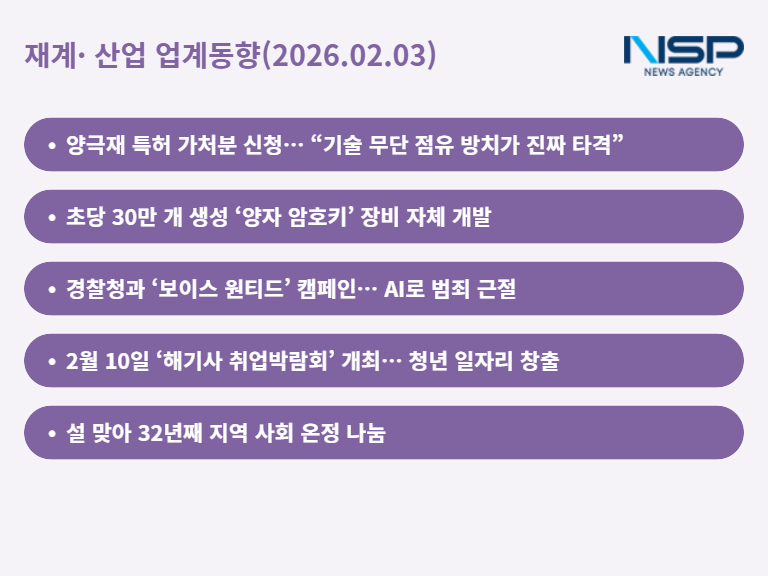 재계· 산업 업계동향(2026.02.03)

NSP
NEWS AGENCY

• 양극재 특허 가처분 신청… “기술 무단 점유 방치가 진짜 타격”

• 초당 30만 개 생성 ‘양자 암호키’ 장비 자체 개발

• 경찰청과 ‘보이스 원티드’ 캠페인… AI로 범죄 근절

• 2월 10일 ‘해기사 취업박람회’ 개최… 청년 일자리 창출

• 설 맞아 32년째 지역 사회 온정 나눔